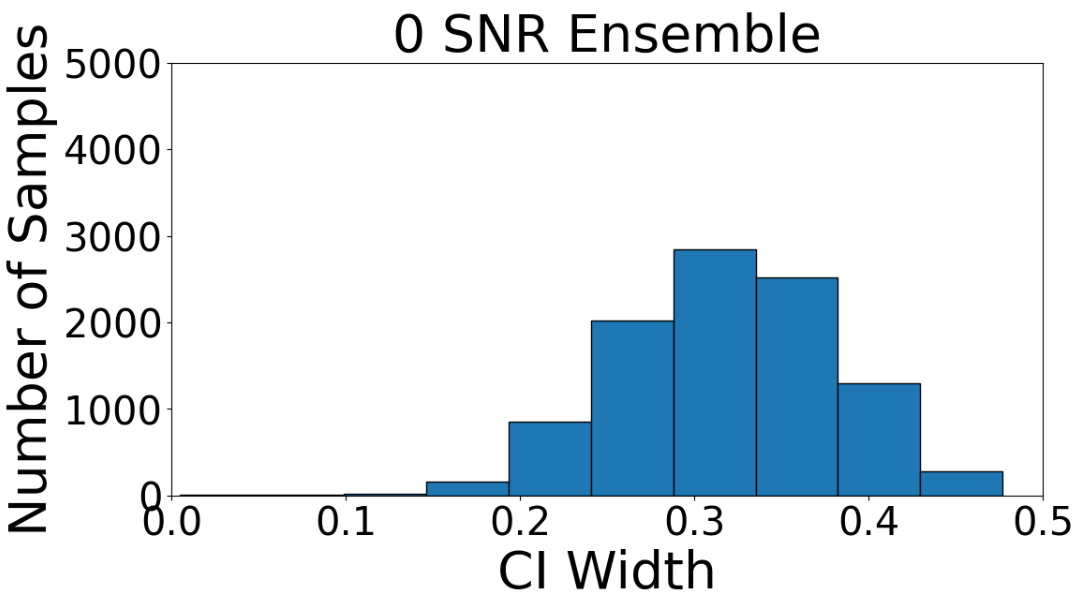 0 SNR Ensemble

Number of Samples

5000
4000
3000
2000
1000
0

0.0 0.1 0.2 0.3 0.4 0.5

CI Width